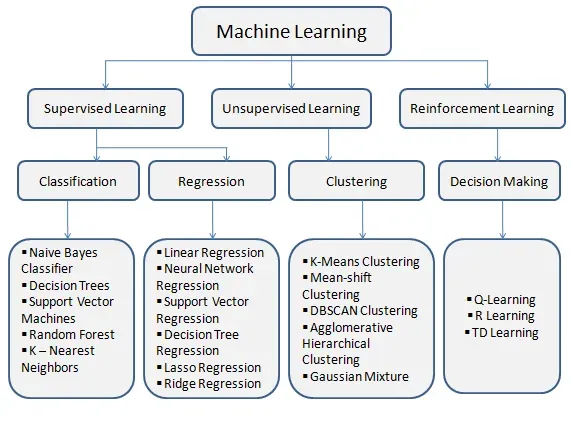 Machine Learning

Supervised Learning

Unsupervised Learning

Reinforcement Learning

Classification

Regression

Clustering

Decision Making

▪ Naive Bayes Classifier
▪ Decision Trees
▪ Support Vector Machines
▪ Random Forest
▪ K – Nearest Neighbors

▪ Linear Regression
▪ Neural Network Regression
▪ Support Vector Regression
▪ Decision Tree Regression
▪ Lasso Regression
▪ Ridge Regression

▪ K-Means Clustering
▪ Mean-shift Clustering
▪ DBSCAN Clustering
▪ Agglomerative Hierarchical Clustering
▪ Gaussian Mixture

▪ Q-Learning
▪ R Learning
▪ TD Learning